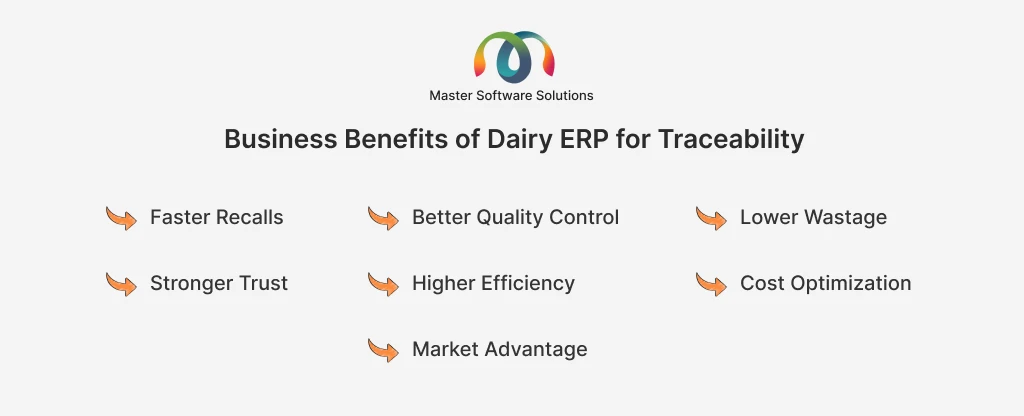 Master Software Solutions

Business Benefits of Dairy ERP for Traceability

Faster Recalls

Stronger Trust

Better Quality Control

Higher Efficiency

Market Advantage

Lower Wastage

Cost Optimization